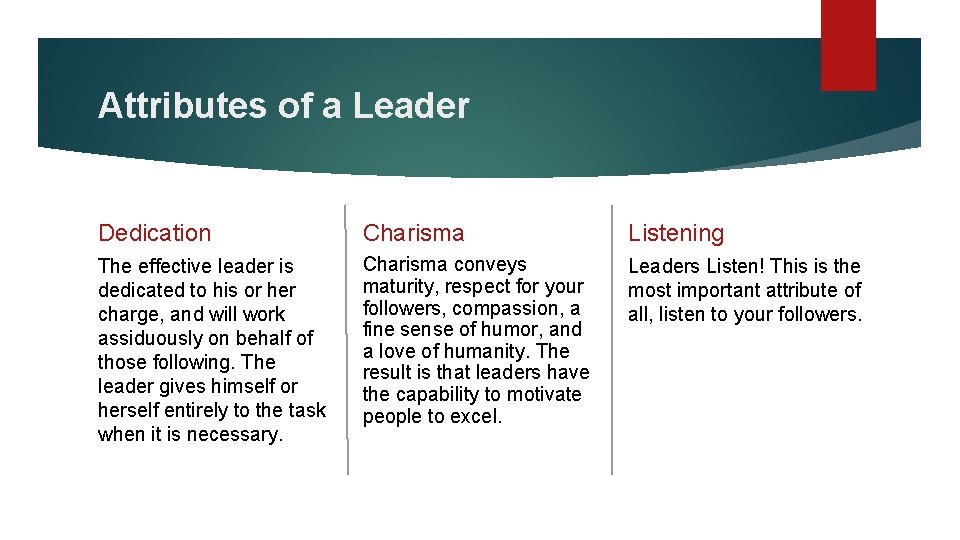 Attributes of a Leader

Dedication

The effective leader is dedicated to his or her charge, and will work assiduously on behalf of those following. The leader gives himself or herself entirely to the task when it is necessary.

Charisma

Charisma conveys maturity, respect for your followers, compassion, a fine sense of humor, and a love of humanity. The result is that leaders have the capability to motivate people to excel.

Listening

Leaders Listen! This is the most important attribute of all, listen to your followers.